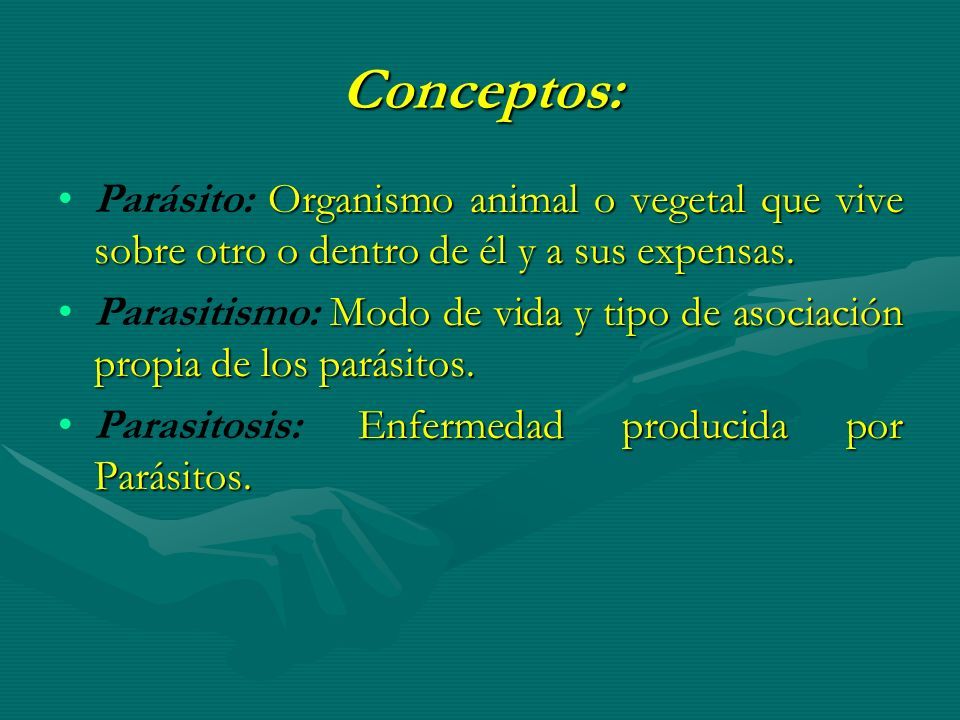 Conceptos:

• Parásito: Organismo animal o vegetal que vive sobre otro o dentro de él y a sus expensas.

• Parasitismo: Modo de vida y tipo de asociación propia de los parásitos.

• Parasitosis: Enfermedad producida por Parásitos.